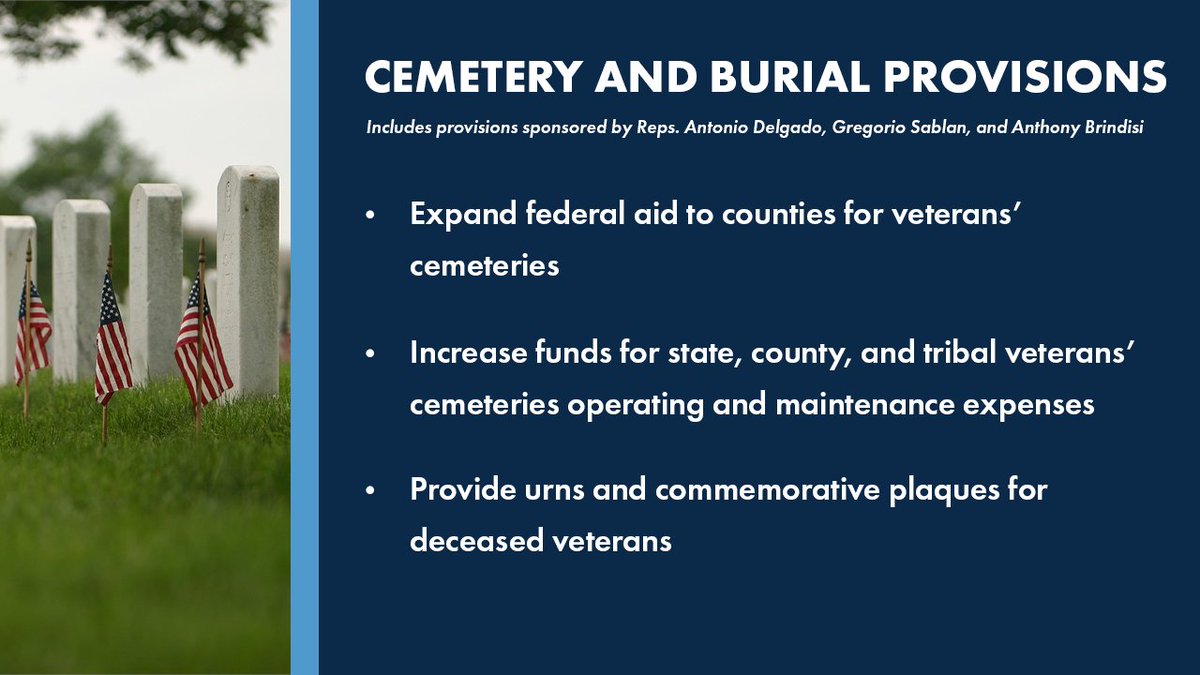 CEMETERY AND BURIAL PROVISIONS

Includes provisions sponsored by Reps. Antonio Delgado, Gregorio Sablan, and Anthony Brindisi

• Expand federal aid to counties for veterans' cemeteries

• Increase funds for state, county, and tribal veterans' cemeteries operating and maintenance expenses

• Provide urns and commemorative plaques for deceased veterans